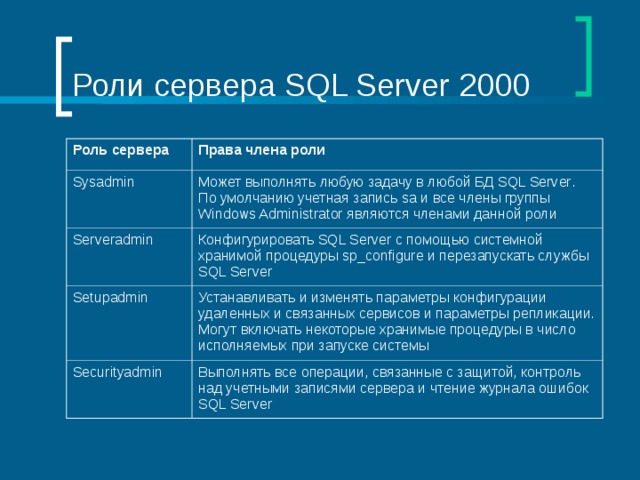 Роли сервера SQL Server 2000

| Роль сервера | Права члена роли |
|---|---|
| Sysadmin | Может выполнять любую задачу в любой БД SQL Server. По умолчанию учетная запись sa и все члены группы Windows Administrator являются членами данной роли |
| Serveradmin | Конфигурировать SQL Server с помощью системной хранимой процедуры sp_configure и перезапускать службы SQL Server |
| Setupadmin | Устанавливать и изменять параметры конфигурации удаленных и связанных сервисов и параметры репликации. Могут включать некоторые хранимые процедуры в число исполняемых при запуске системы |
| Securityadmin | Выполнять все операции, связанные с защитой, контроль над учетными записями сервера и чтение журнала ошибок SQL Server |